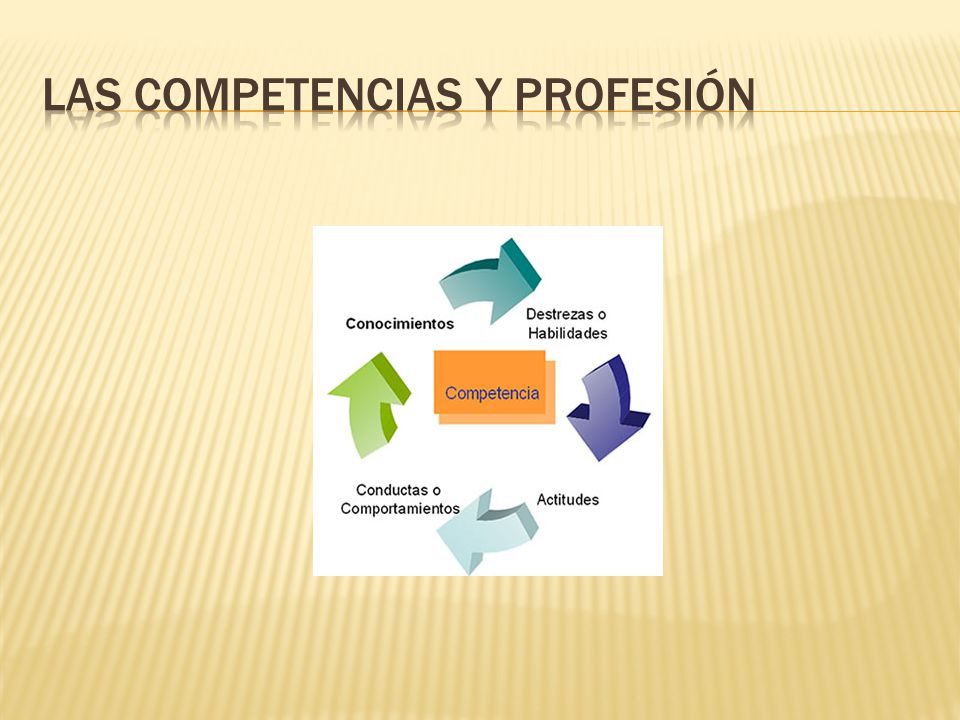 LAS COMPETENCIAS Y PROFESIÓN

Conocimientos

Destrezas o Habilidades

Competencia

Actitudes

Conductas o Comportamientos